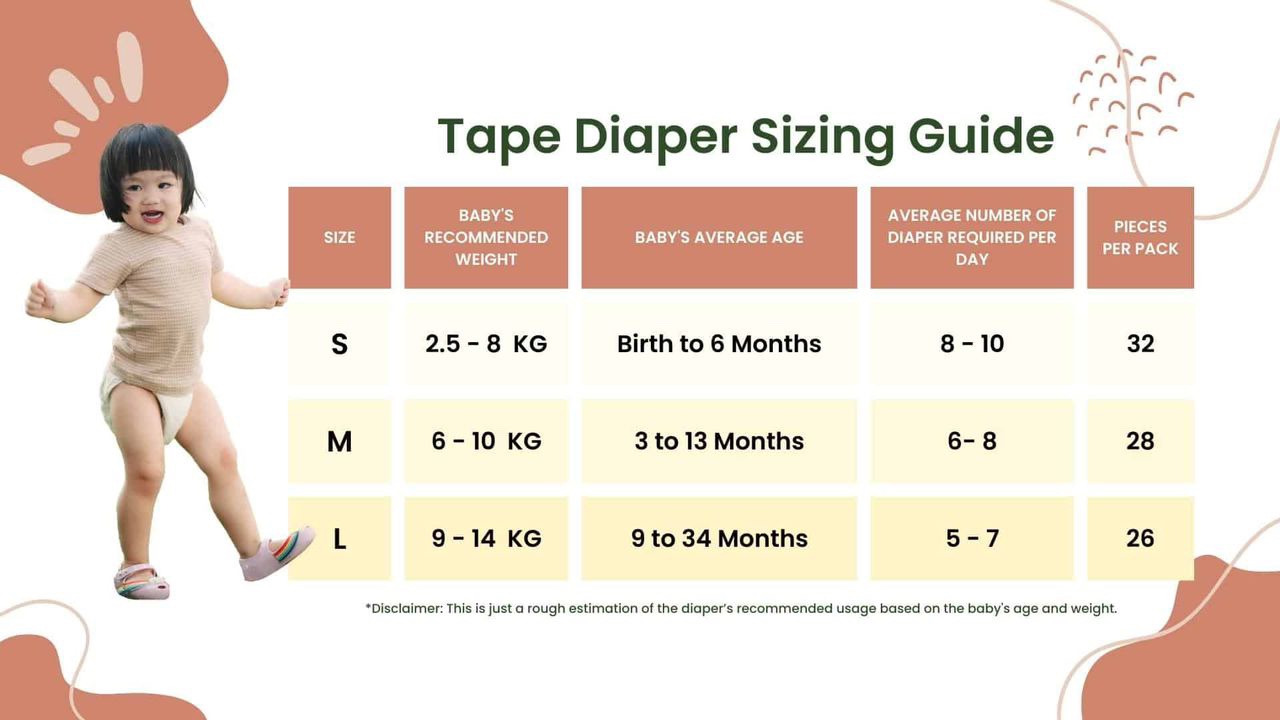 Tape Diaper Sizing Guide

| SIZE | BABY'S RECOMMENDED WEIGHT | BABY'S AVERAGE AGE | AVERAGE NUMBER OF DIAPER REQUIRED PER DAY | PIECES PER PACK |
|---|---|---|---|---|
| S | 2.5 - 8 KG | Birth to 6 Months | 8 - 10 | 32 |
| M | 6 - 10 KG | 3 to 13 Months | 6- 8 | 28 |
| L | 9 - 14 KG | 9 to 34 Months | 5 - 7 | 26 |

*Disclaimer: This is just a rough estimation of the diaper's recommended usage based on the baby's age and weight.